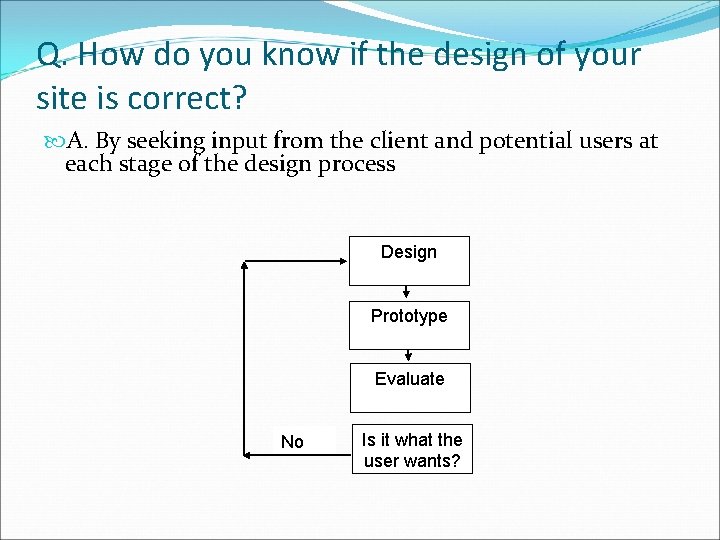 Q. How do you know if the design of your site is correct?

A. By seeking input from the client and potential users at each stage of the design process

Design

Prototype

Evaluate

No

Is it what the user wants?